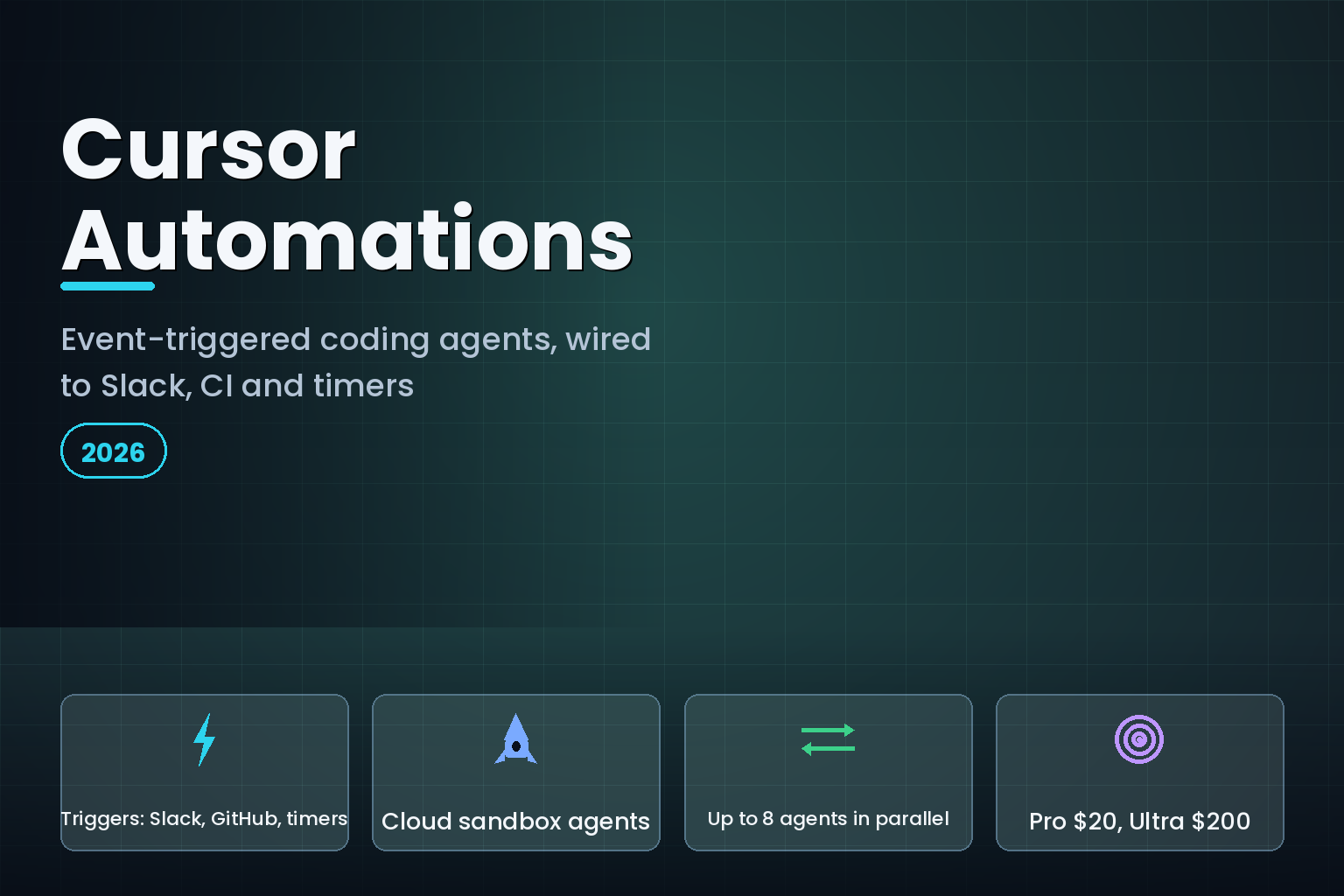 Cursor Automations

Event-triggered coding agents, wired to Slack, CI and timers

2026

Triggers: Slack, GitHub, timers

Cloud sandbox agents

Up to 8 agents in parallel

Pro \$20, Ultra \$200